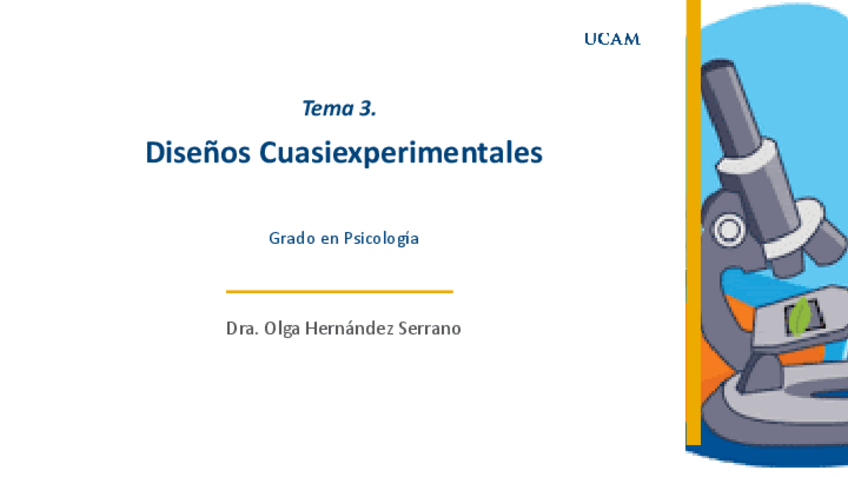 UCAM

Tema 3.

Diseños Cuasiexperimentales

Grado en Psicología

Dra. Olga Hernández Serrano